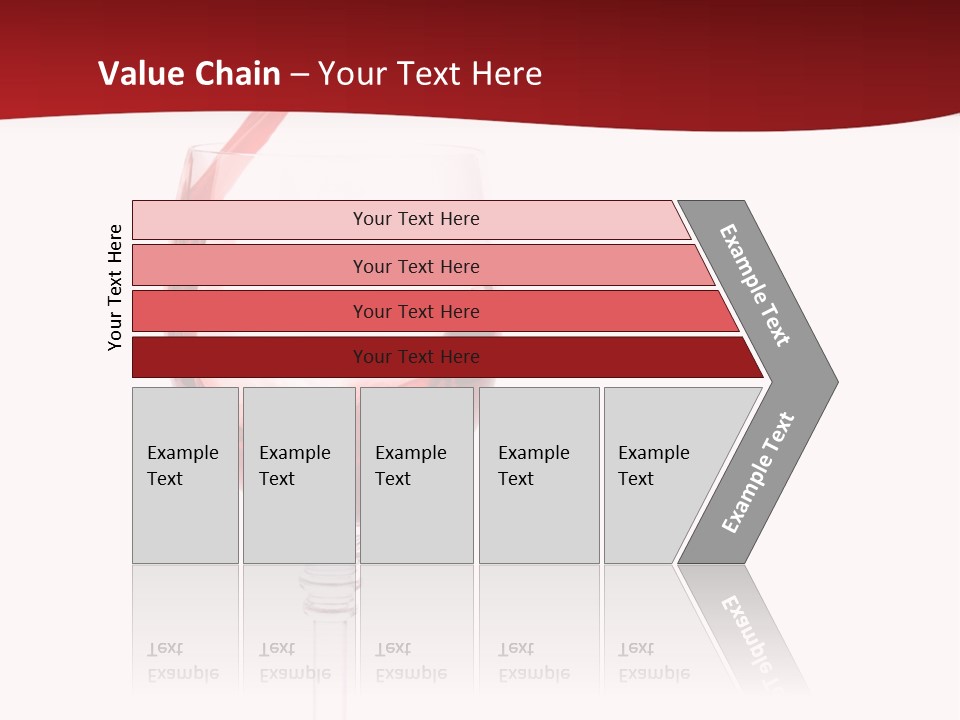 Value Chain – Your Text Here

Your Text Here

Your Text Here

Your Text Here

Your Text Here

Your Text Here

Example Text

Example Text

Example Text

Example Text

Example Text

Example Text

Example Text